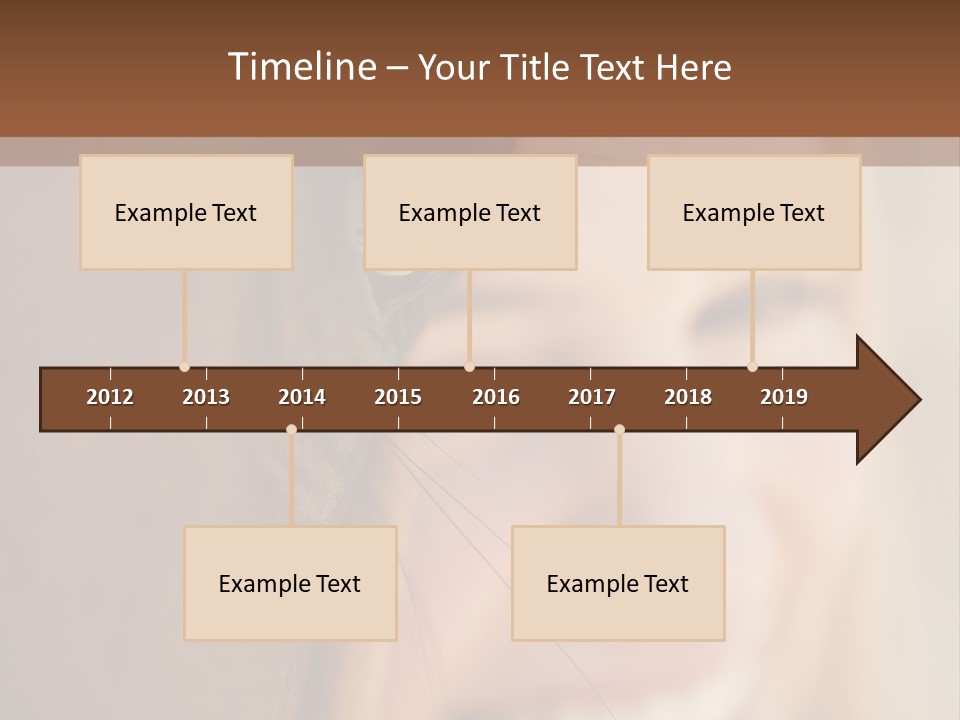 Timeline – Your Title Text Here

Example Text

Example Text

Example Text

2012 2013 2014 2015 2016 2017 2018 2019

Example Text

Example Text